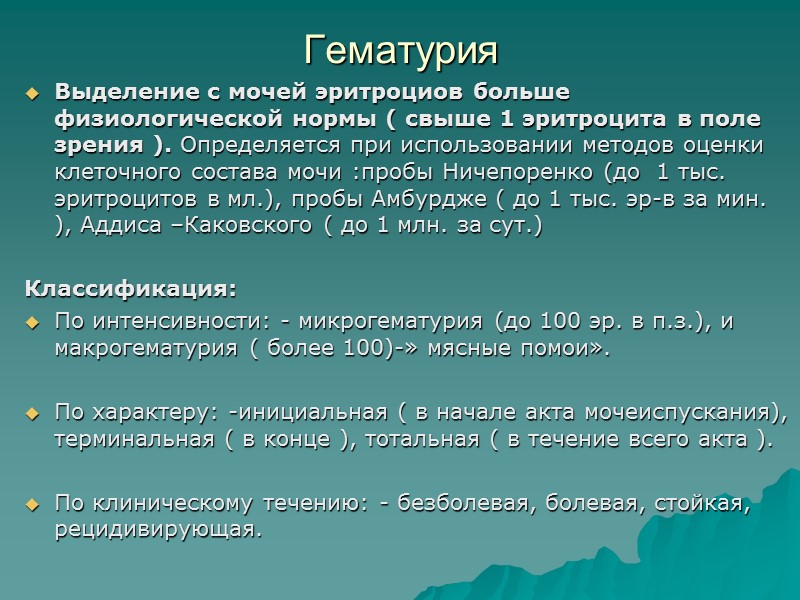 Гематурия

Выделение с мочей эритроциов больше физиологической нормы ( свыше 1 эритроцита в поле зрения ). Определяется при использовании методов оценки клеточного состава мочи :пробы Ничепоренко (до 1 тыс. эритроцитов в мл.), пробы Амбурдже ( до 1 тыс. эр-в за мин. ), Аддиса –Каковского ( до 1 млн. за сут.)

Классификация:

По интенсивности: - микрогематурия (до 100 эр. в п.з.), и макрогематурия ( более 100)-» мясные помои».

По характеру: -инициальная ( в начале акта мочеиспускания), терминальная ( в конце ), тотальная ( в течение всего акта ).

По клиническому течению: - безболевая, болевая, стойкая, рецидивирующая.